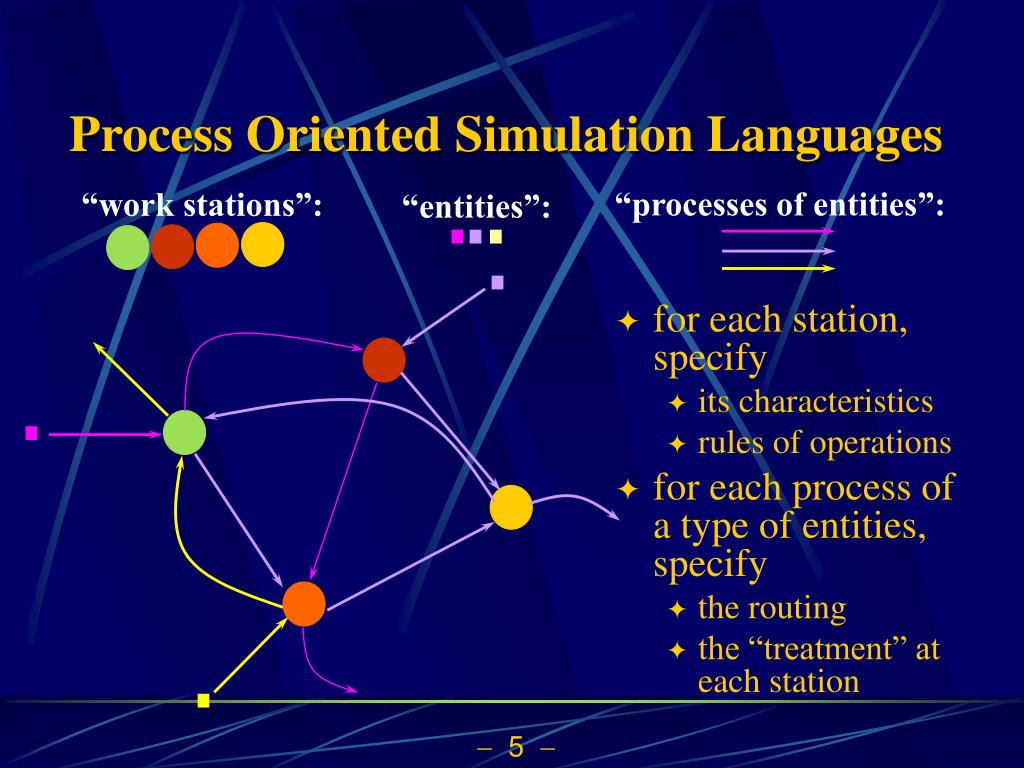 Process Oriented Simulation Languages

“work stations”:

“entities”:

“processes of entities”:

✦ for each station, specify
✦ its characteristics
✦ rules of operations
✦ for each process of a type of entities, specify
✦ the routing
✦ the “treatment” at each station

– 5 –